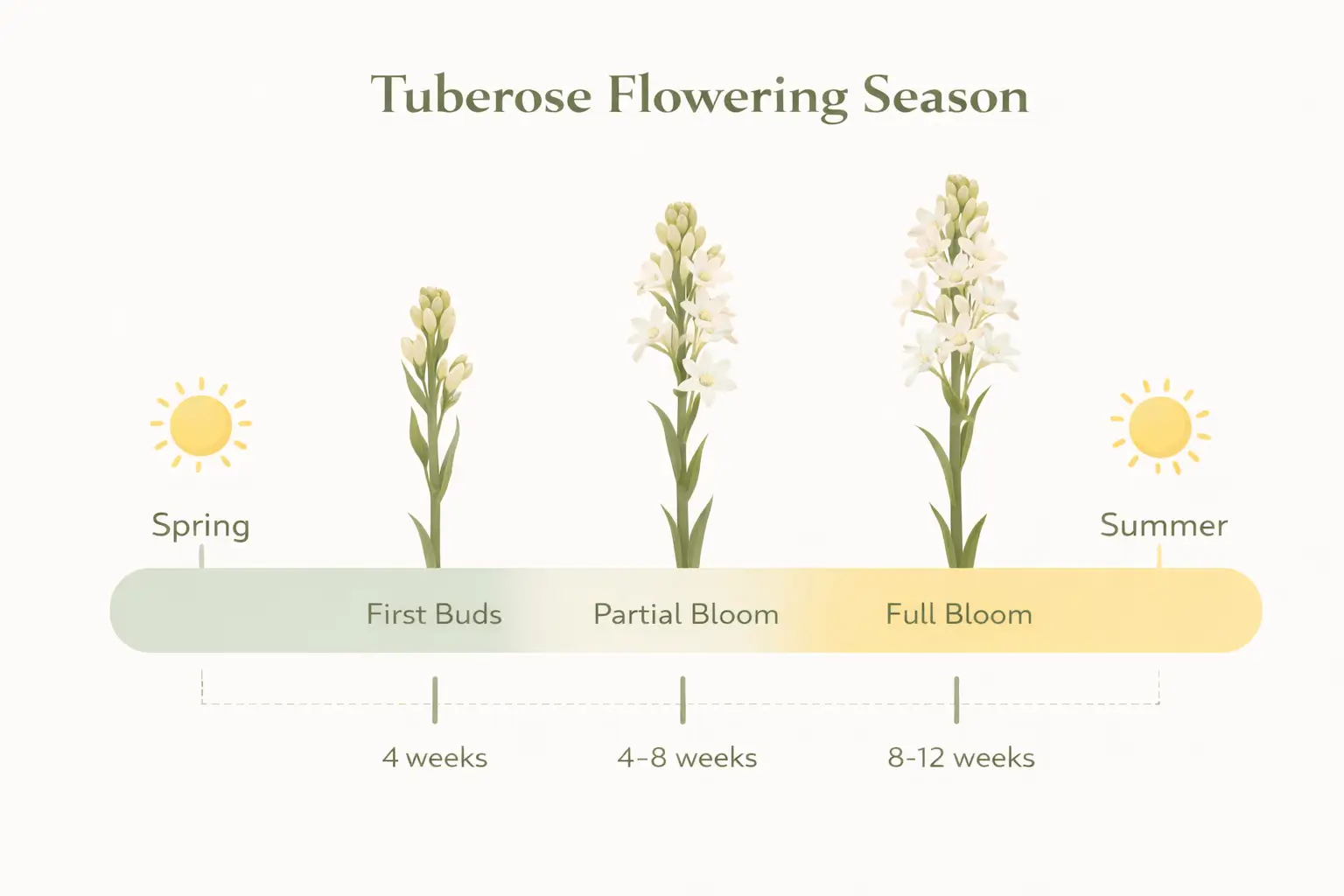 Tuberose Flowering Season

Spring

Summer

First Buds

Partial Bloom

Full Bloom

4 weeks

4–8 weeks

8-12 weeks